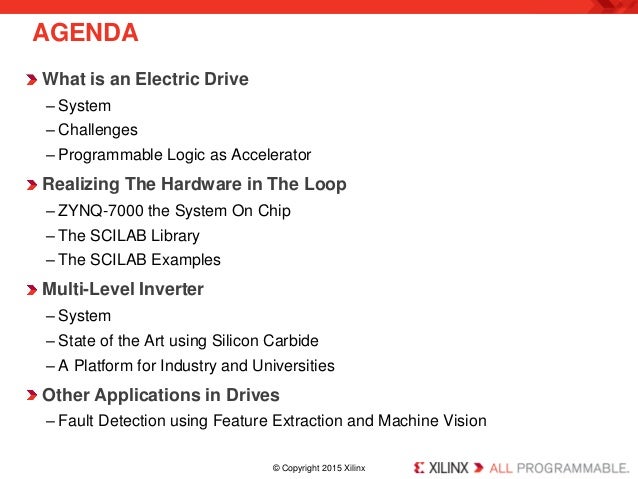 AGENDA

What is an Electric Drive
– System
– Challenges
– Programmable Logic as Accelerator

Realizing The Hardware in The Loop
– ZYNQ-7000 the System On Chip
– The SCILAB Library
– The SCILAB Examples

Multi-Level Inverter
– System
– State of the Art using Silicon Carbide
– A Platform for Industry and Universities

Other Applications in Drives
– Fault Detection using Feature Extraction and Machine Vision

© Copyright 2015 Xilinx

XILINX ALL PROGRAMMABLE.